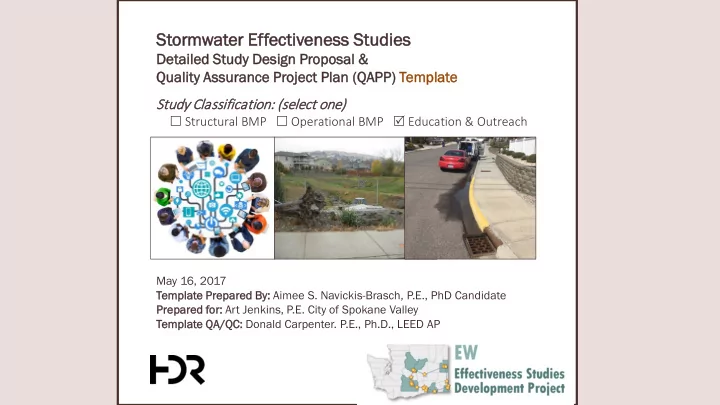 Stormwater Effectiveness Studies
Detailed Study Design Proposal &
Quality Assurance Project Plan (QAPP) Template

Study Classification: (select one)
☐ Structural BMP ☐ Operational BMP ☑ Education & Outreach

May 16, 2017
Template Prepared By: Aimee S. Navickis-Brasch, P.E., PhD Candidate
Prepared for: Art Jenkins, P.E. City of Spokane Valley
Template QA/QC: Donald Carpenter. P.E., Ph.D., LEED AP

HDR

EW
Effectiveness Studies
Development Project